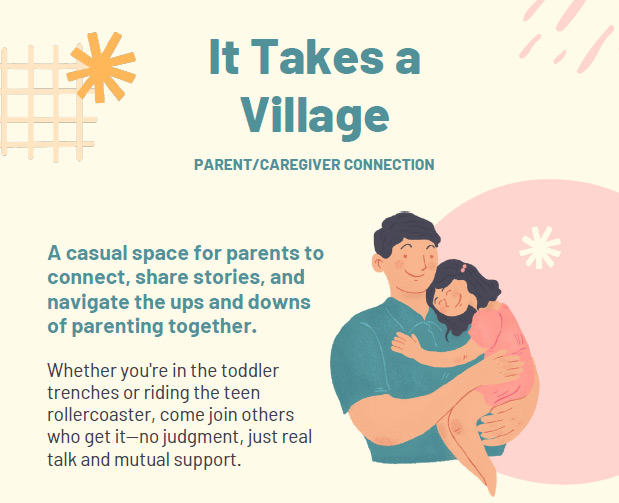 It Takes a Village

PARENT/CAREGIVER CONNECTION

A casual space for parents to connect, share stories, and navigate the ups and downs of parenting together.

Whether you're in the toddler trenches or riding the teen rollercoaster, come join others who get it—no judgment, just real talk and mutual support.